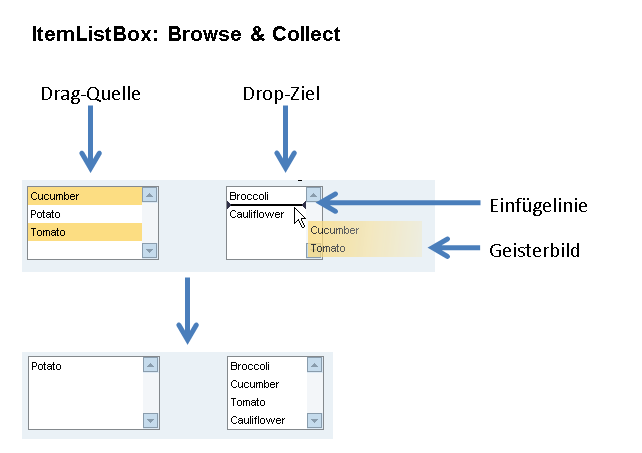 ItemListBox: Browse & Collect

Drag-Quelle

Drop-Ziel

Cucumber
Potato
Tomato

Broccoli
Cauliflower

Cucumber
Tomato

Einfügelinie

Geisterbild

Potato

Broccoli
Cucumber
Tomato
Cauliflower